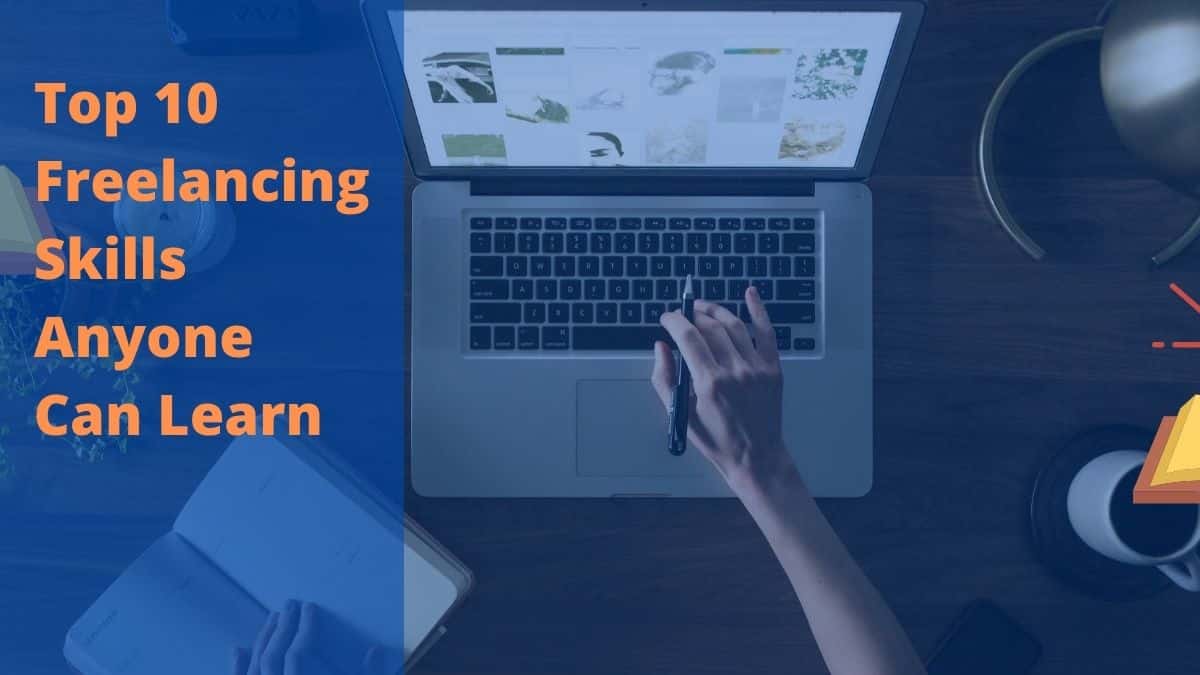 Top 10 Freelancing Skills Anyone Can Learn